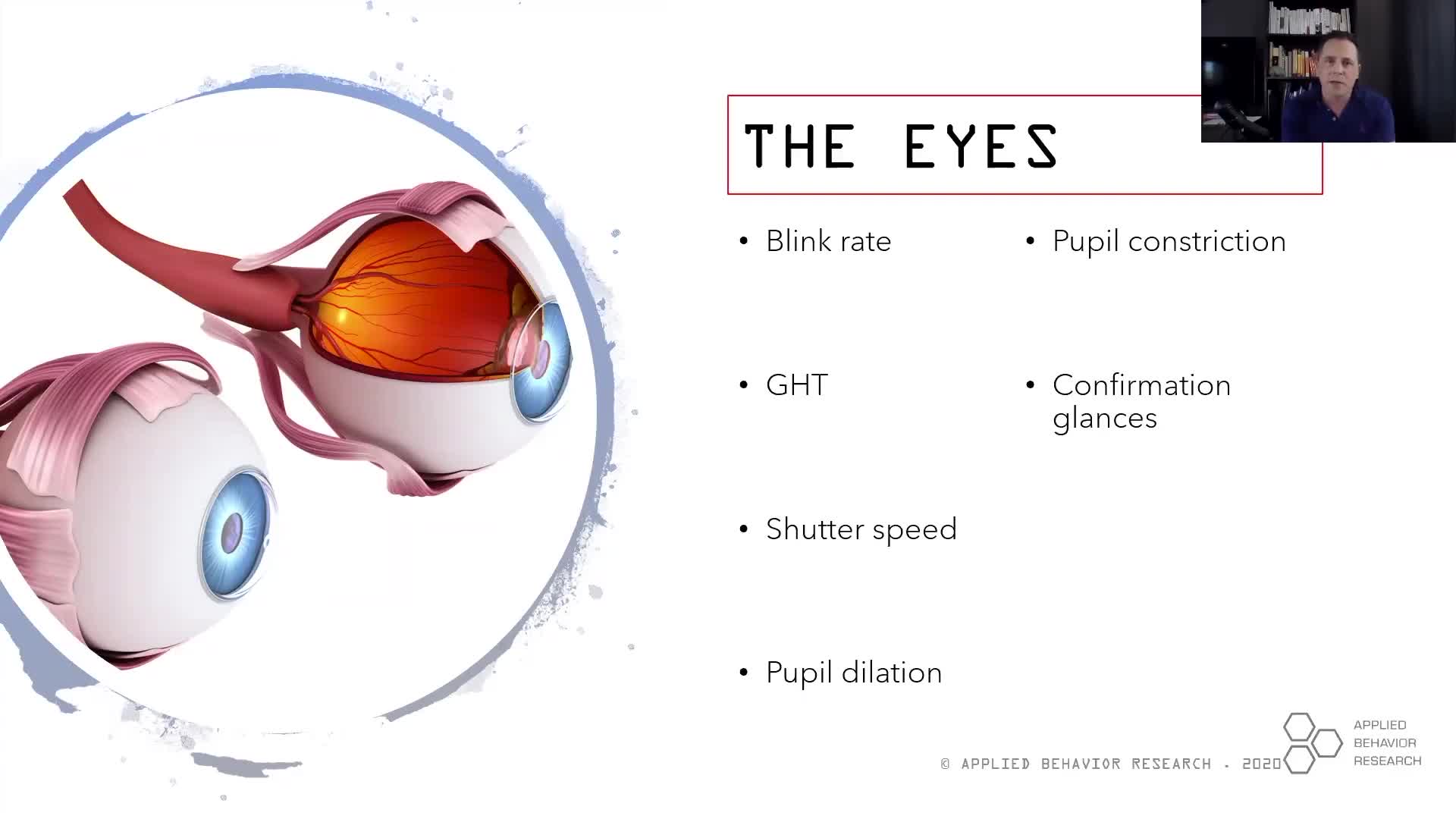 THE EYES

• Blink rate
• GHT
• Shutter speed
• Pupil dilation

• Pupil constriction
• Confirmation glances

© APPLIED BEHAVIOR RESEARCH - 2020

APPLIED BEHAVIOR RESEARCH